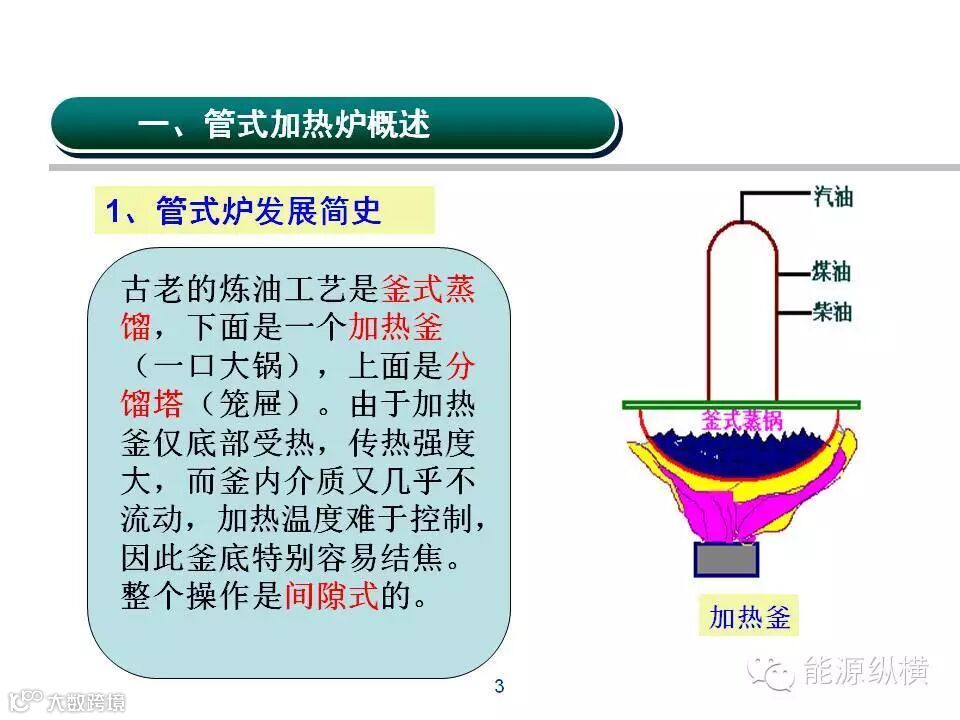 一、管式加热炉概述

1、管式炉发展简史

古老的炼油工艺是釜式蒸馏，下面是一个加热釜（一口大锅），上面是分馏塔（笼屉）。由于加热釜仅底部受热，传热强度大，而釜内介质又几乎不流动，加热温度难于控制，因此釜底特别容易结焦。整个操作是间隙式的。

汽油

煤油

柴油

釜式蒸锅

加热釜

3

能源纵横

大数跨境